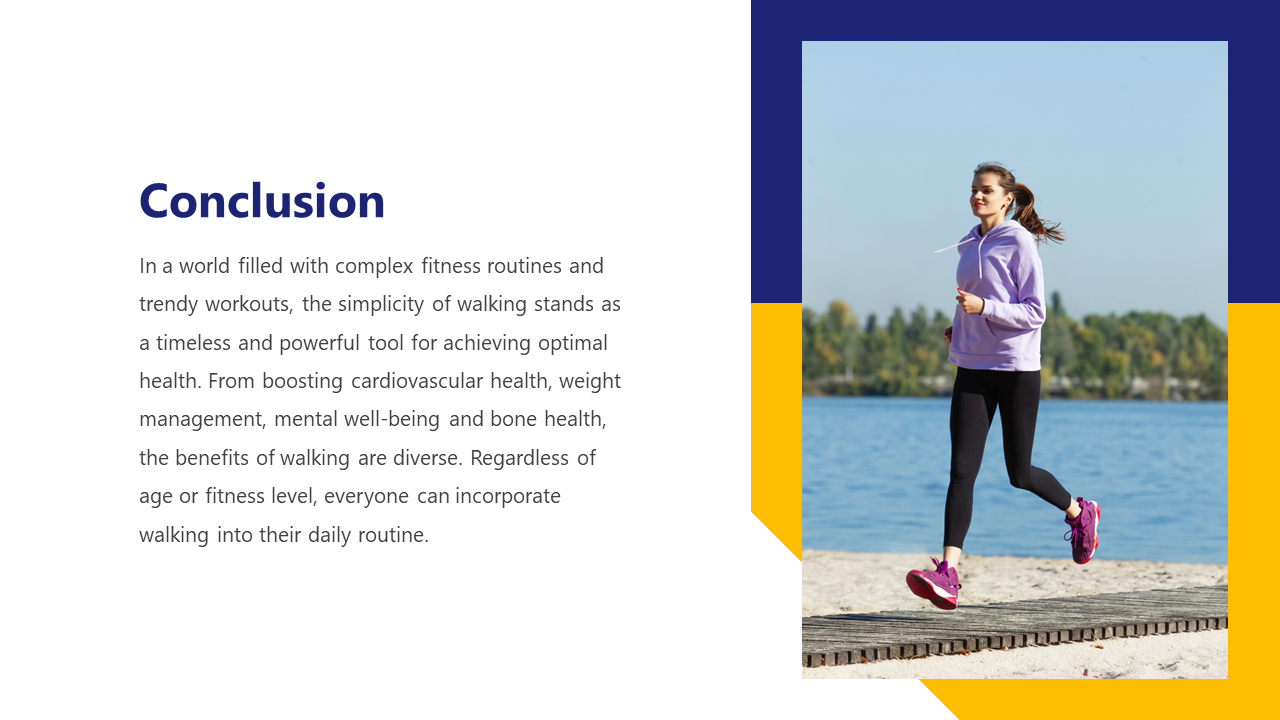 Conclusion

In a world filled with complex fitness routines and trendy workouts, the simplicity of walking stands as a timeless and powerful tool for achieving optimal health. From boosting cardiovascular health, weight management, mental well-being and bone health, the benefits of walking are diverse. Regardless of age or fitness level, everyone can incorporate walking into their daily routine.